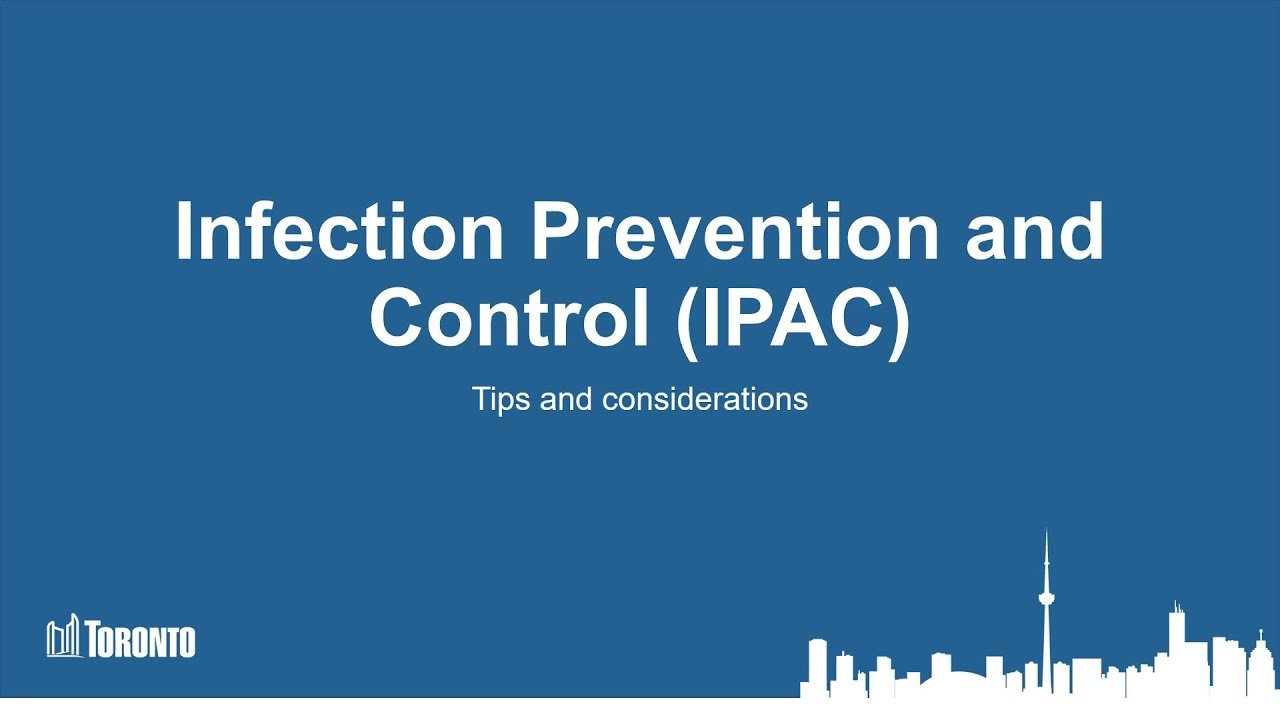 Infection Prevention and Control (IPAC)

Tips and considerations

TORONTO